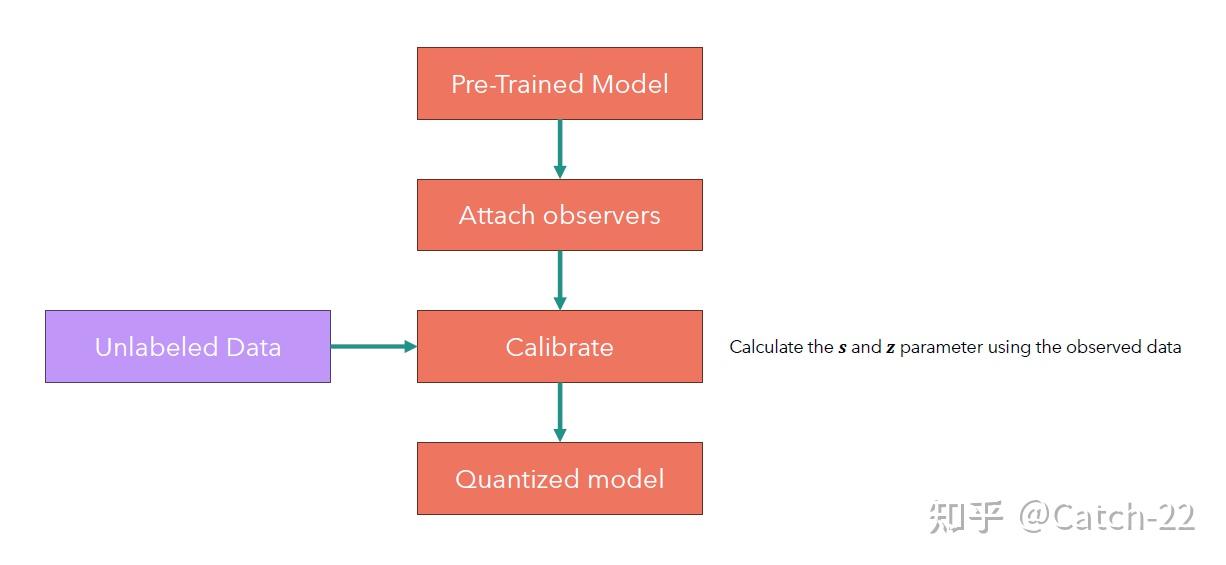 Pre-Trained Model

Attach observers

Unlabeled Data

Calibrate

Calculate the $s$ and $z$ parameter using the observed data

Quantized model

知乎 @Catch-22